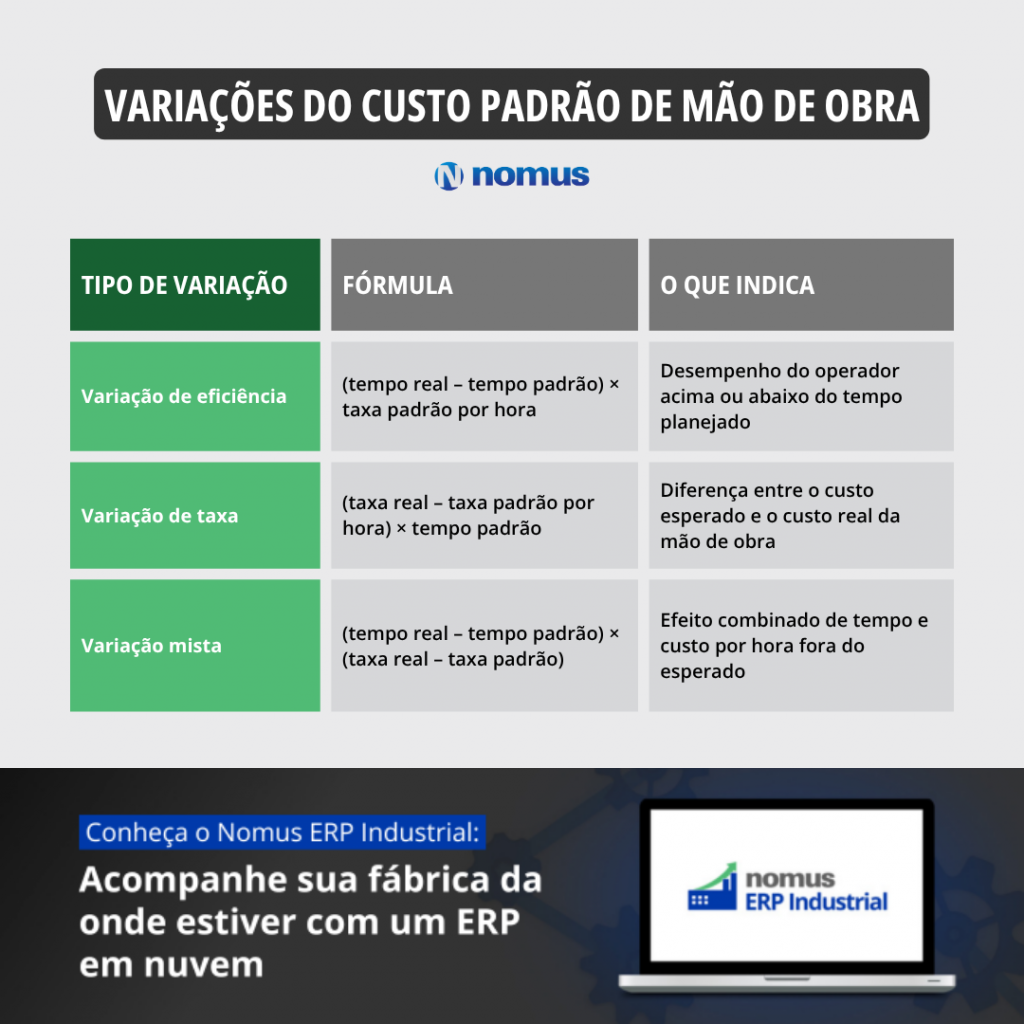 VARIAÇÕES DO CUSTO PADRÃO DE MÃO DE OBRA

nomus

| TIPO DE VARIAÇÃO | FÓRMULA | O QUE INDICA |
|---|---|---|
| Variação de eficiência | (tempo real – tempo padrão) × taxa padrão por hora | Desempenho do operador acima ou abaixo do tempo planejado |
| Variação de taxa | (taxa real – taxa padrão por hora) × tempo padrão | Diferença entre o custo esperado e o custo real da mão de obra |
| Variação mista | (tempo real – tempo padrão) × (taxa real – taxa padrão) | Efeito combinado de tempo e custo por hora fora do esperado |

Conheça o Nomus ERP Industrial:

Acompanhe sua fábrica da onde estiver com um ERP em nuvem

nomus ERP Industrial